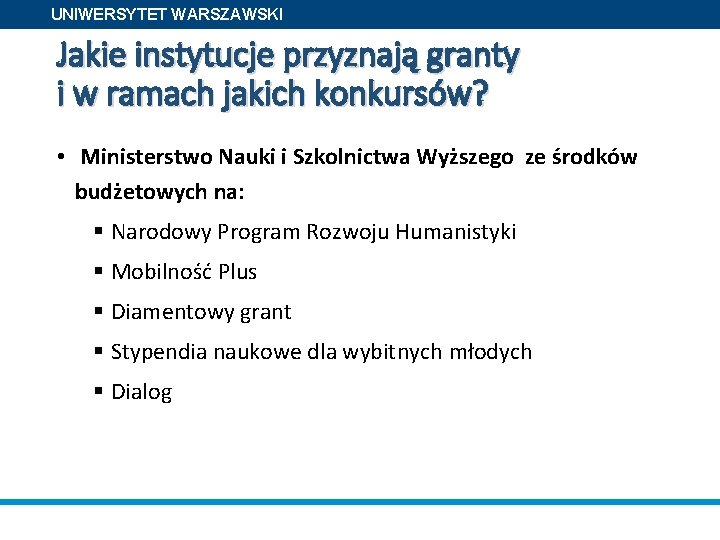 UNIWERSYTET WARSZAWSKI

Jakie instytucje przyznają granty i w ramach jakich konkursów?

• Ministerstwo Nauki i Szkolnictwa Wyższego ze środków budżetowych na:

▪ Narodowy Program Rozwoju Humanistyki
▪ Mobilność Plus
▪ Diamentowy grant
▪ Stypendia naukowe dla wybitnych młodych
▪ Dialog